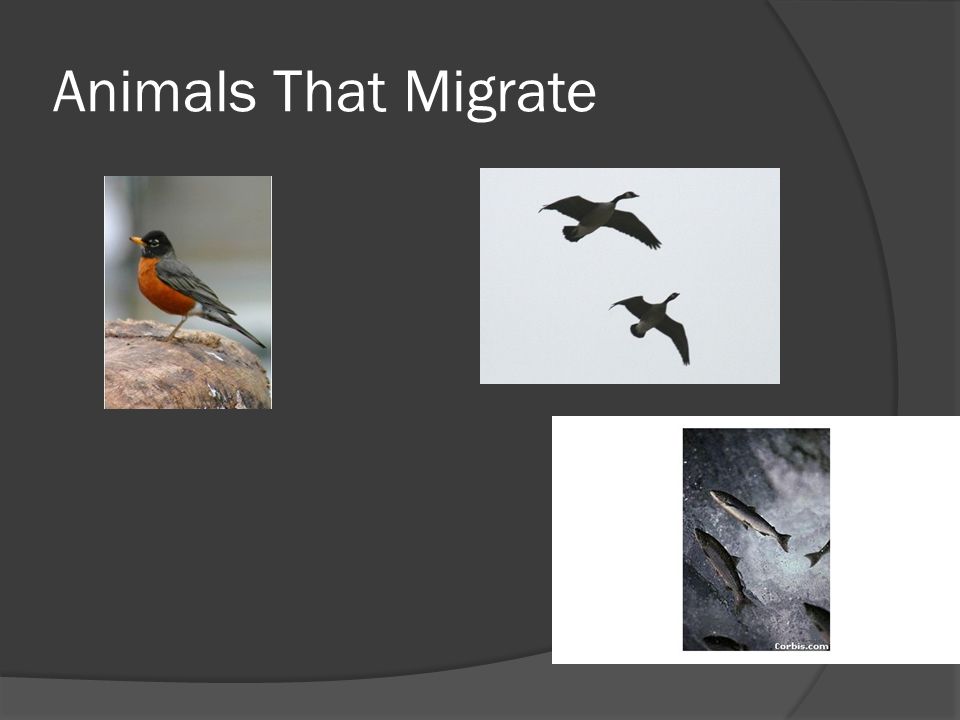 Animals That Migrate

Corbis.com